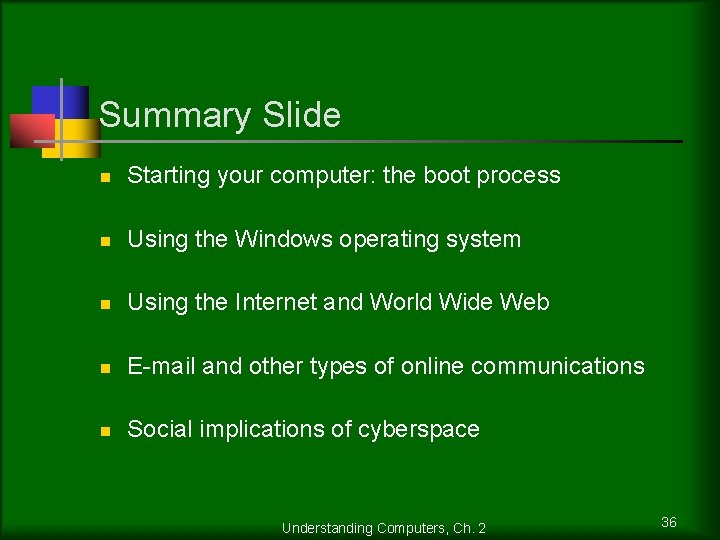 Summary Slide

- Starting your computer: the boot process
- Using the Windows operating system
- Using the Internet and World Wide Web
- E-mail and other types of online communications
- Social implications of cyberspace

Understanding Computers, Ch. 2

36